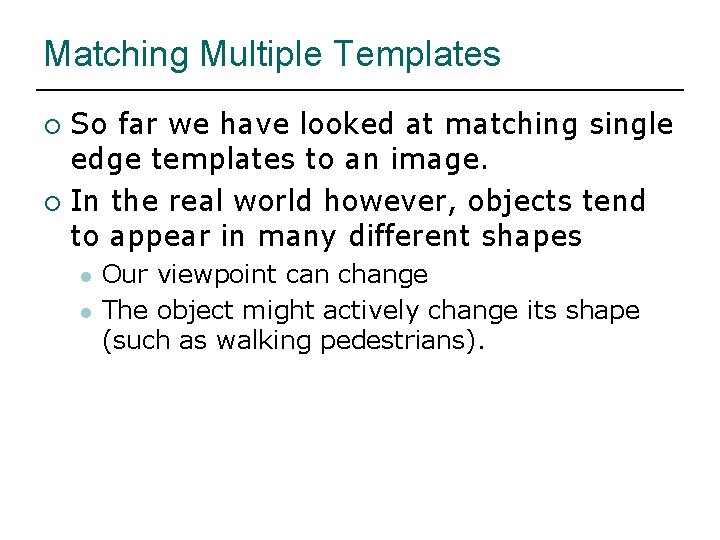 Matching Multiple Templates

So far we have looked at matching single edge templates to an image.

In the real world however, objects tend to appear in many different shapes

Our viewpoint can change

The object might actively change its shape (such as walking pedestrians).